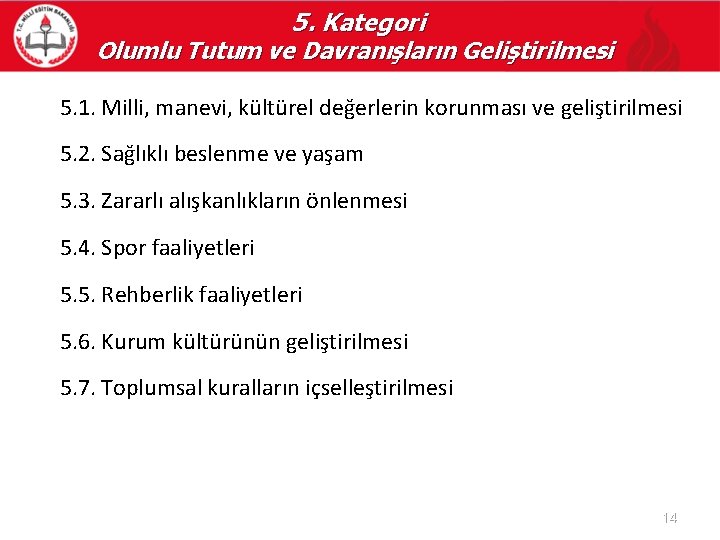 T.C. MİLLİ EĞİTİM BAKANLIĞI

5. Kategori
Olumlu Tutum ve Davranışların Geliştirilmesi

5.1. Milli, manevi, kültürel değerlerin korunması ve geliştirilmesi

5.2. Sağlıklı beslenme ve yaşam

5.3. Zararlı alışkanlıkların önlenmesi

5.4. Spor faaliyetleri

5.5. Rehberlik faaliyetleri

5.6. Kurum kültürünün geliştirilmesi

5.7. Toplumsal kuralların içselleştirilmesi

14